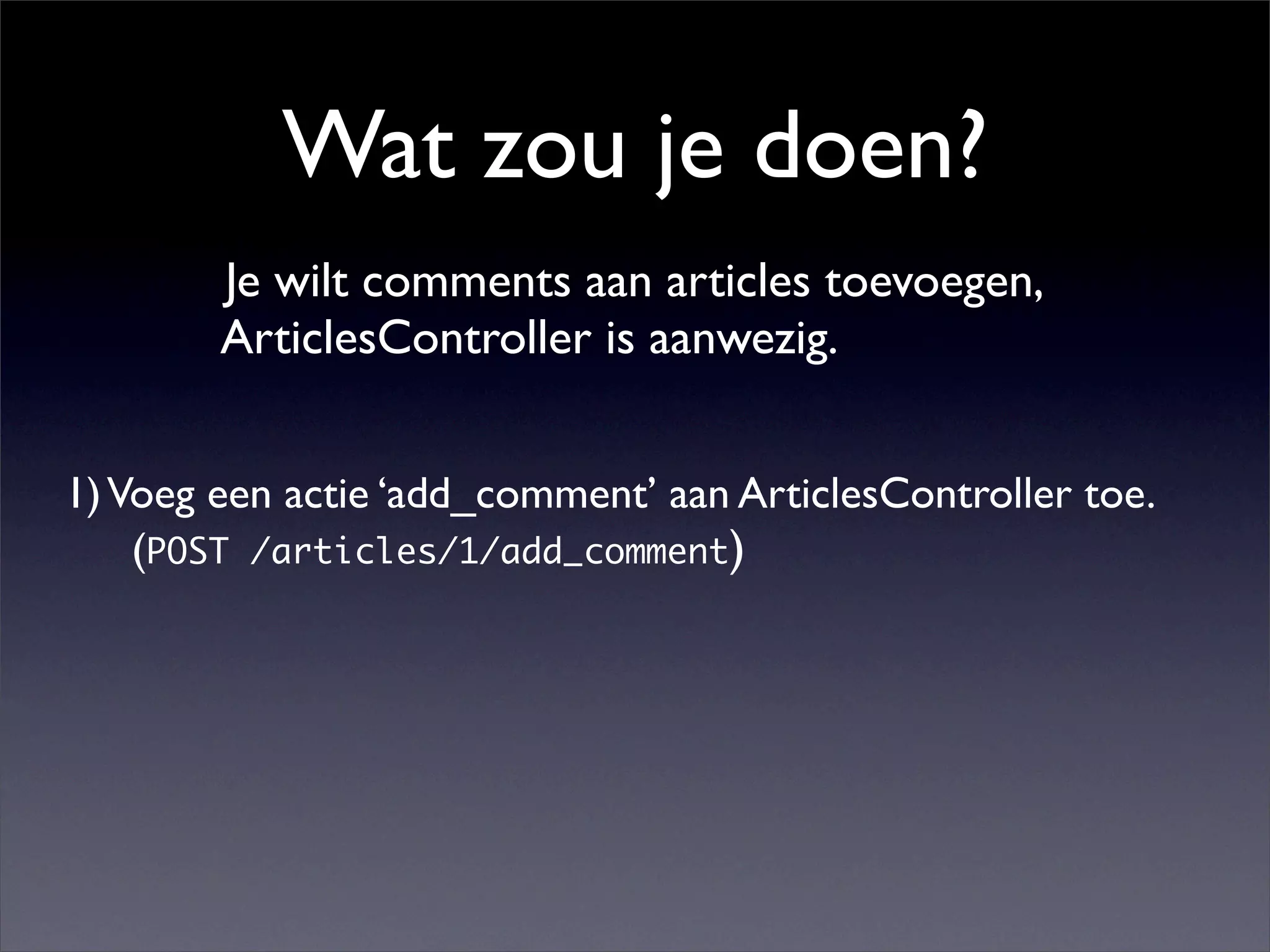 Wat zou je doen?

Je wilt comments aan articles toevoegen, ArticlesController is aanwezig.

1) Voeg een actie ‘add_comment’ aan ArticlesController toe.
(POST /articles/1/add_comment)